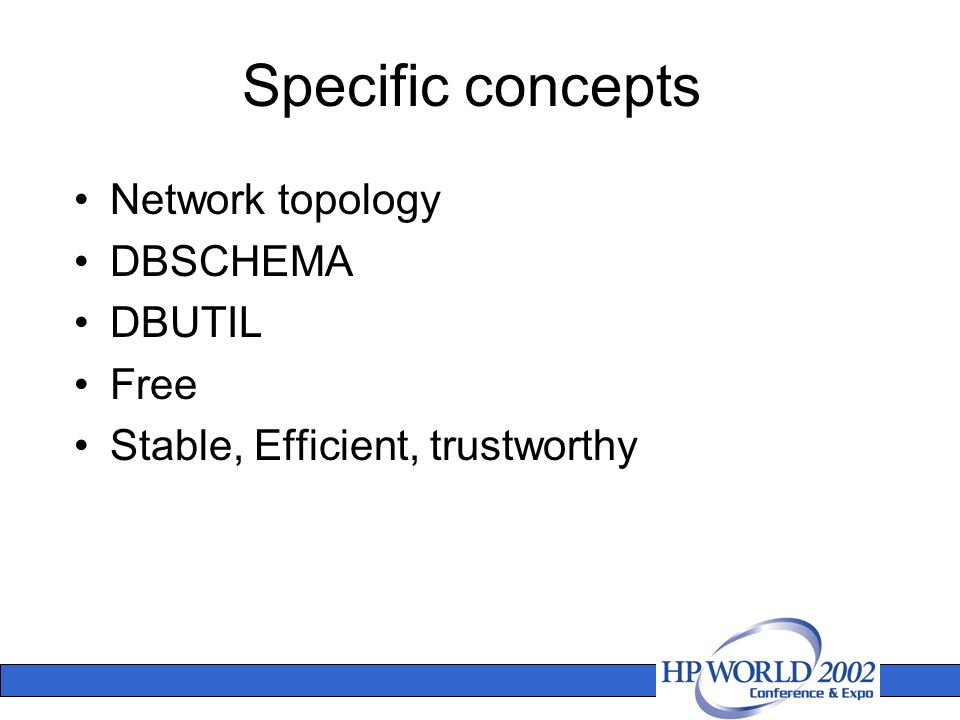 Specific concepts

• Network topology
• DBSCHEMA
• DBUTIL
• Free
• Stable, Efficient, trustworthy

HP WORLD 2002
Conference & Expo